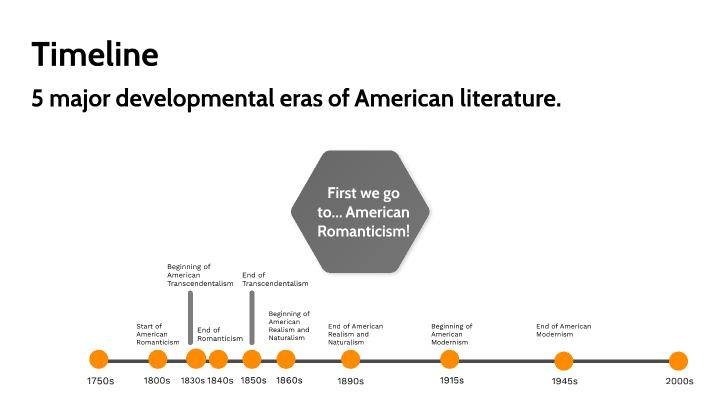 Timeline

5 major developmental eras of American literature.

First we go to... American Romanticism!

Beginning of American Transcendentalism

End of Transcendentalism

Start of American Romanticism

End of Romanticism

Beginning of American Realism and Naturalism

End of American Realism and Naturalism

Beginning of American Modernism

End of American Modernism

1750s 1800s 1830s 1840s 1850s 1860s 1890s 1915s 1945s 2000s